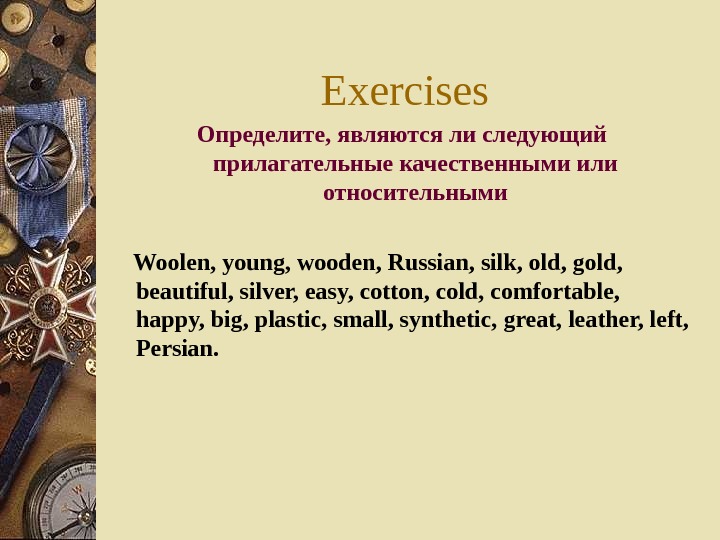 Exercises

Определите, являются ли следующий прилагательные качественными или относительными

Woolen, young, wooden, Russian, silk, old, gold, beautiful, silver, easy, cotton, cold, comfortable, happy, big, plastic, small, synthetic, great, leather, left, Persian.